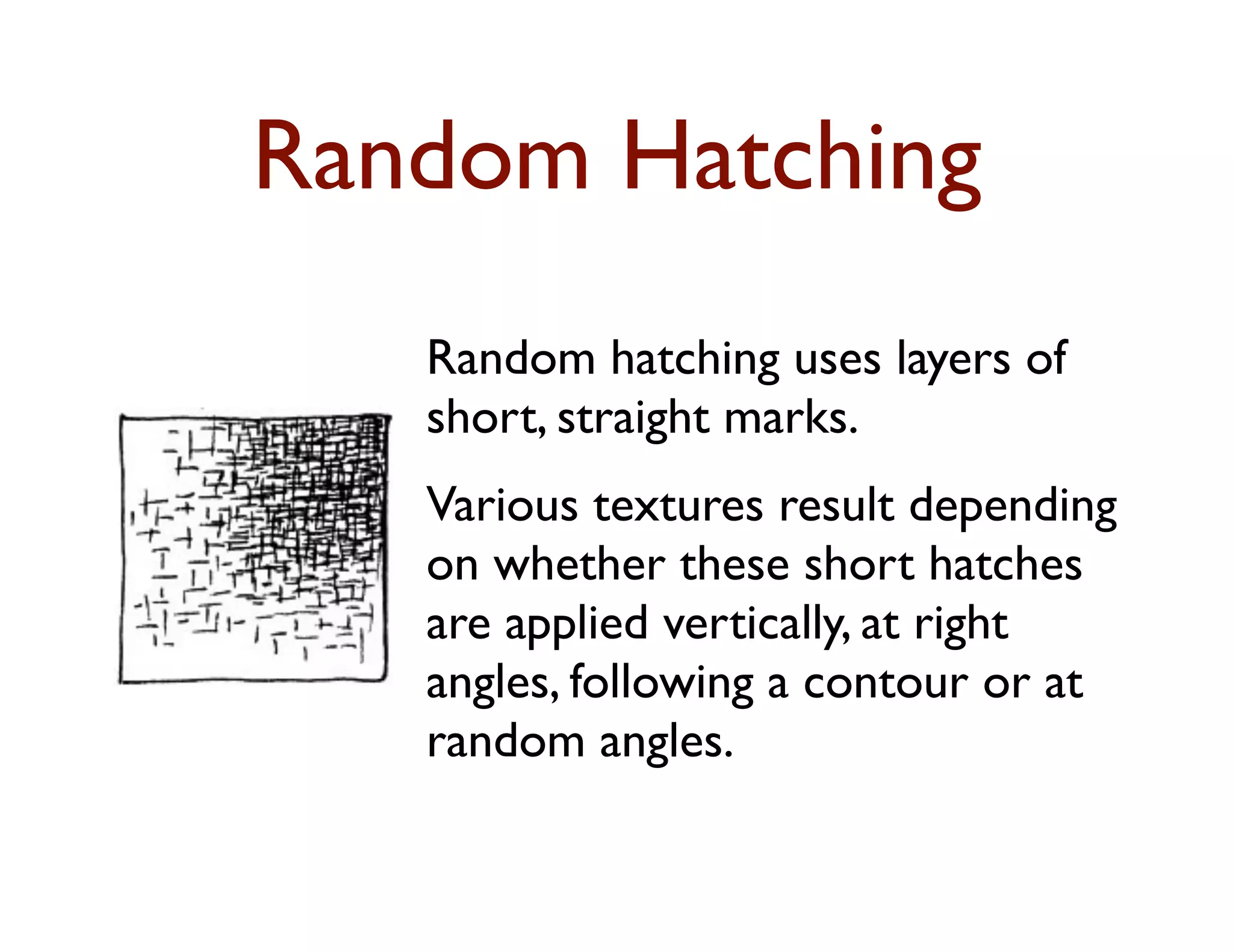 Random Hatching

Random hatching uses layers of short, straight marks.

Various textures result depending on whether these short hatches are applied vertically, at right angles, following a contour or at random angles.